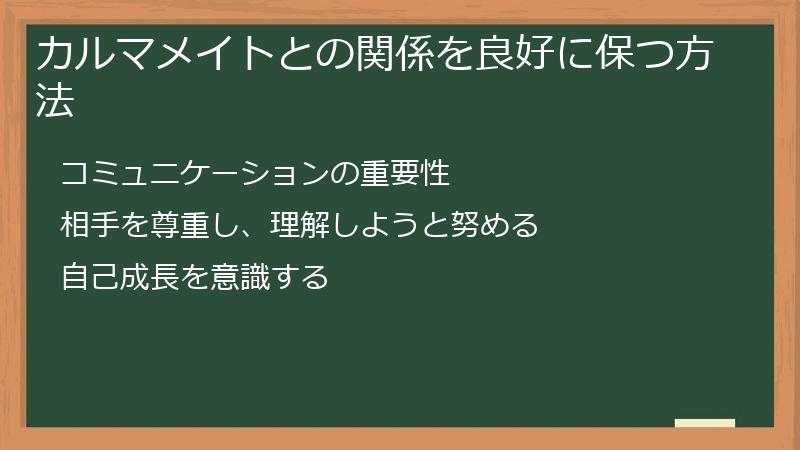 カルマメイトとの関係を良好に保つ方法

コミュニケーションの重要性

相手を尊重し、理解しようと努める

自己成長を意識する